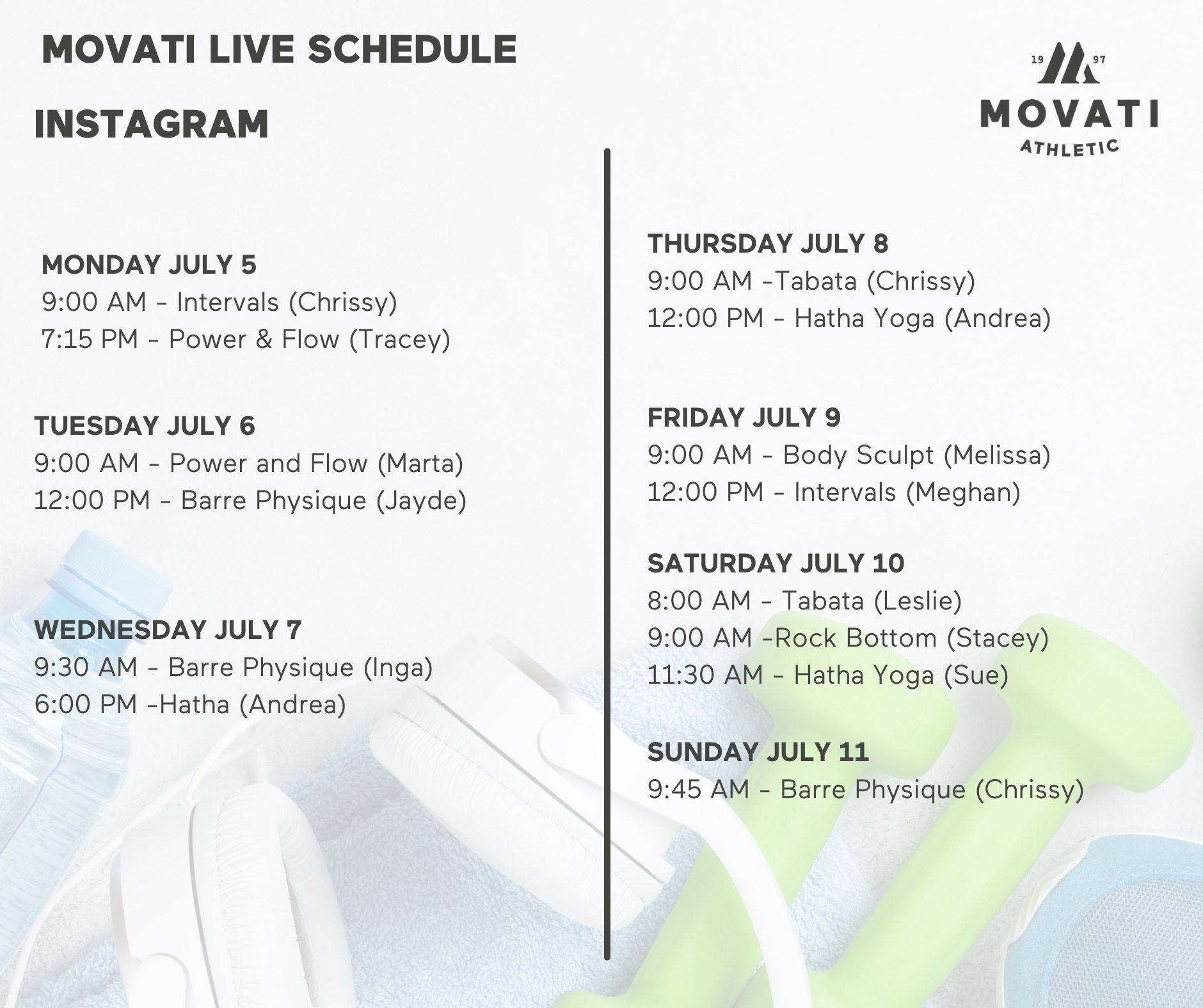 MOVATI LIVE SCHEDULE

INSTAGRAM

19 97
MOVATI
ATHLETIC

MONDAY JULY 5
9:00 AM - Intervals (Chrissy)
7:15 PM - Power & Flow (Tracey)

TUESDAY JULY 6
9:00 AM - Power and Flow (Marta)
12:00 PM - Barre Physique (Jayde)

WEDNESDAY JULY 7
9:30 AM - Barre Physique (Inga)
6:00 PM -Hatha (Andrea)

THURSDAY JULY 8
9:00 AM -Tabata (Chrissy)
12:00 PM - Hatha Yoga (Andrea)

FRIDAY JULY 9
9:00 AM - Body Sculpt (Melissa)
12:00 PM - Intervals (Meghan)

SATURDAY JULY 10
8:00 AM - Tabata (Leslie)
9:00 AM -Rock Bottom (Stacey)
11:30 AM - Hatha Yoga (Sue)

SUNDAY JULY 11
9:45 AM - Barre Physique (Chrissy)